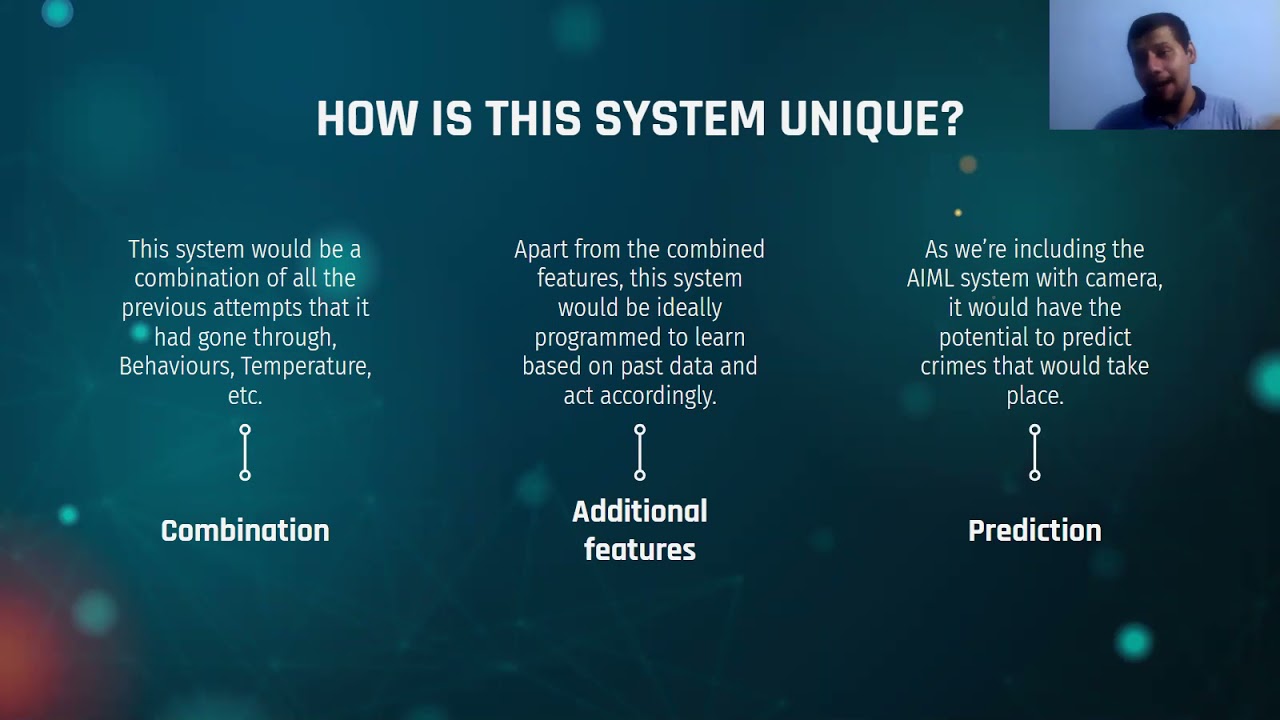 HOW IS THIS SYSTEM UNIQUE?

This system would be a combination of all the previous attempts that it had gone through, Behaviours, Temperature, etc.

Combination

Apart from the combined features, this system would be ideally programmed to learn based on past data and act accordingly.

Additional features

As we're including the AIML system with camera, it would have the potential to predict crimes that would take place.

Prediction